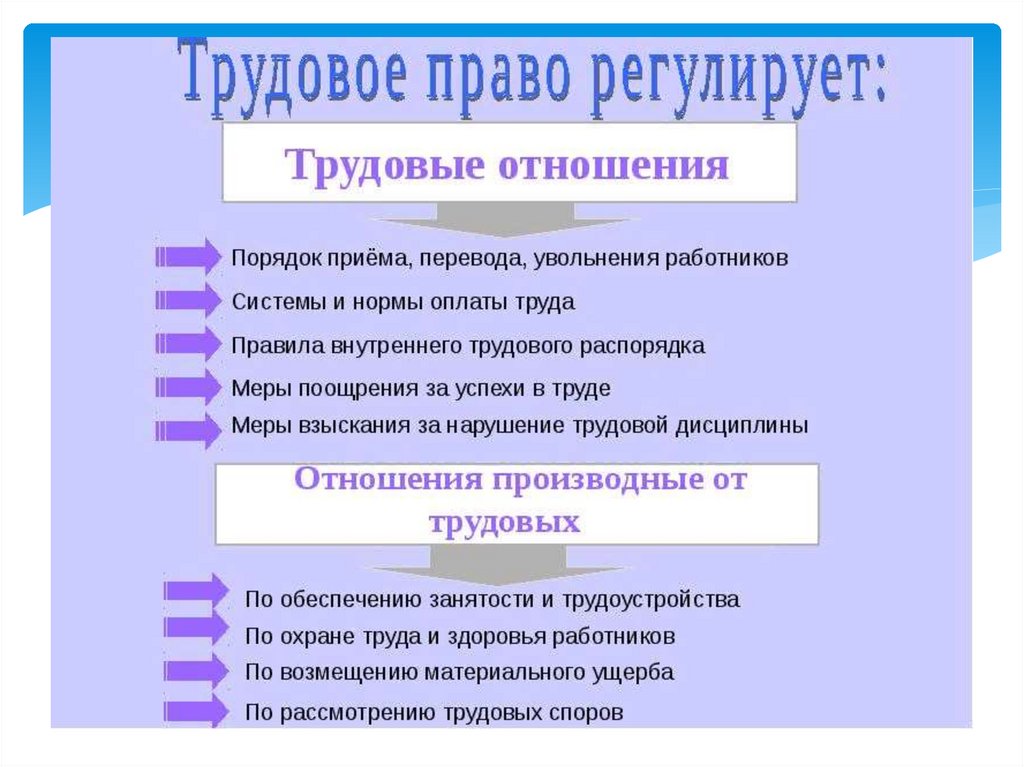 Трудовое право регулирует:

Трудовые отношения

Порядок приёма, перевода, увольнения работников

Системы и нормы оплаты труда

Правила внутреннего трудового распорядка

Меры поощрения за успехи в труде

Меры взыскания за нарушение трудовой дисциплины

Отношения производные от трудовых

По обеспечению занятости и трудоустройства

По охране труда и здоровья работников

По возмещению материального ущерба

По рассмотрению трудовых споров